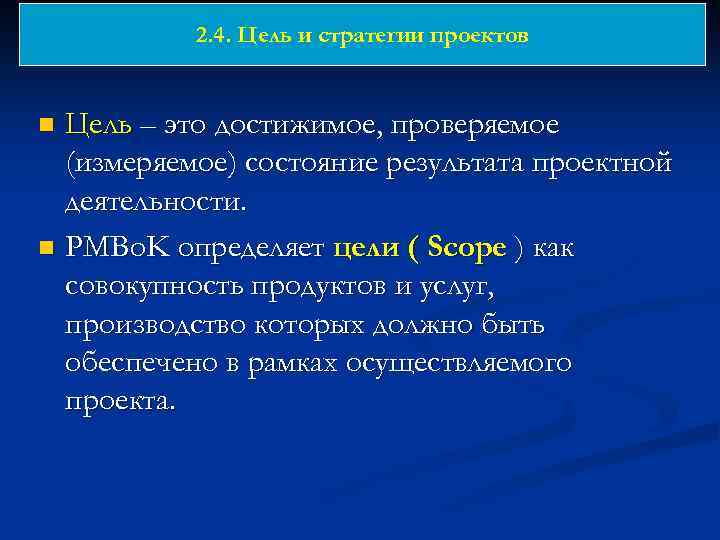 2.4. Цель и стратегии проектов

Цель – это достижимое, проверяемое (измеряемое) состояние результата проектной деятельности.

PMBoK определяет цели ( Scope ) как совокупность продуктов и услуг, производство которых должно быть обеспечено в рамках осуществляемого проекта.